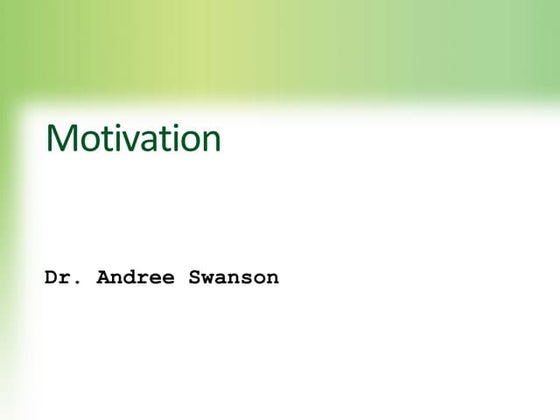 Motivation

Dr. Andree Swanson